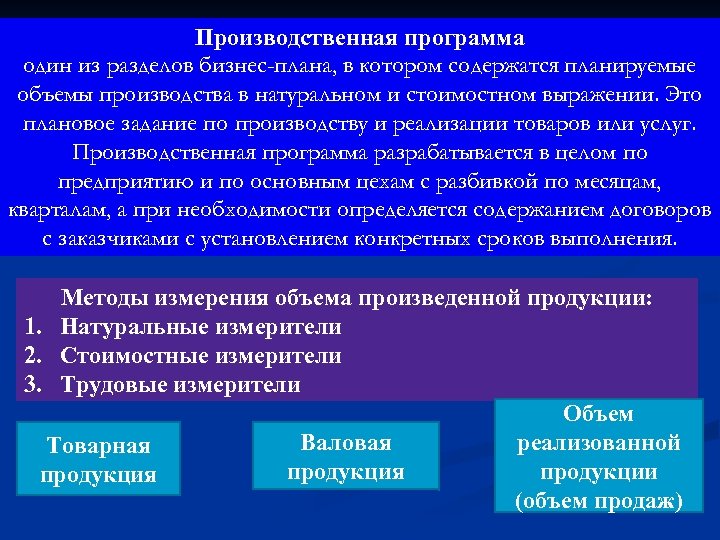 Производственная программа
один из разделов бизнес-плана, в котором содержатся планируемые объемы производства в натуральном и стоимостном выражении. Это плановое задание по производству и реализации товаров или услуг. Производственная программа разрабатывается в целом по предприятию и по основным цехам с разбивкой по месяцам, кварталам, а при необходимости определяется содержанием договоров с заказчиками с установлением конкретных сроков выполнения.

Методы измерения объема произведенной продукции:
1. Натуральные измерители
2. Стоимостные измерители
3. Трудовые измерители

Товарная продукция

Валовая продукция

Объем реализованной продукции (объем продаж)